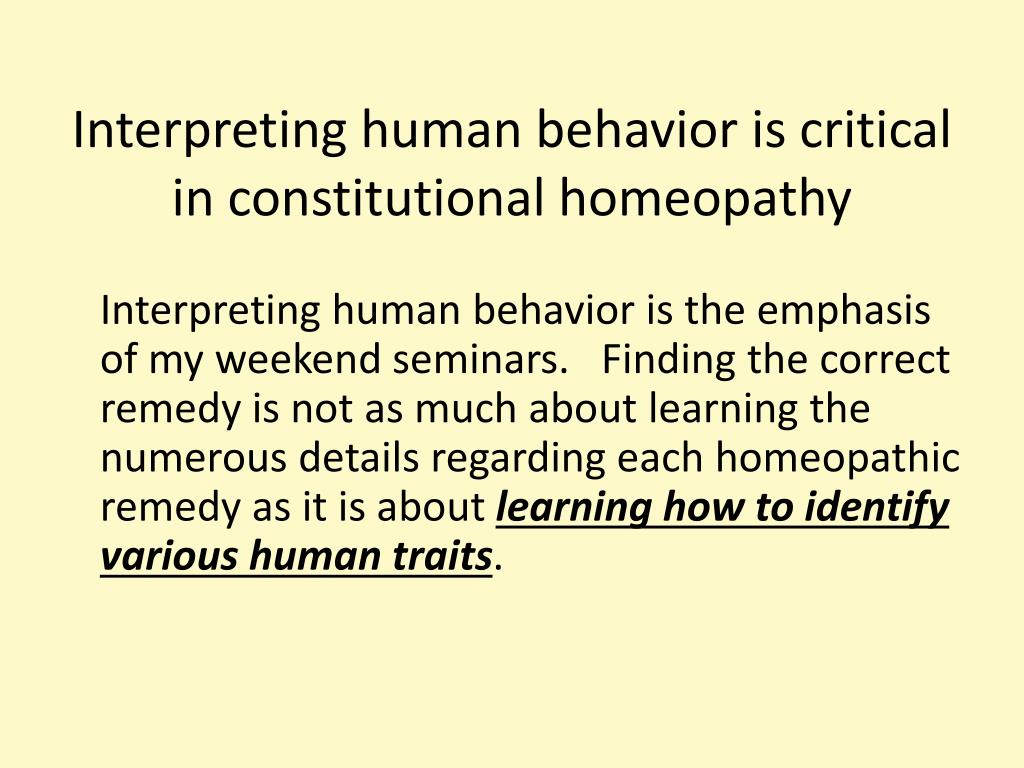 Interpreting human behavior is critical in constitutional homeopathy

Interpreting human behavior is the emphasis of my weekend seminars.   Finding the correct remedy is not as much about learning the numerous details regarding each homeopathic remedy as it is about learning how to identify various human traits.